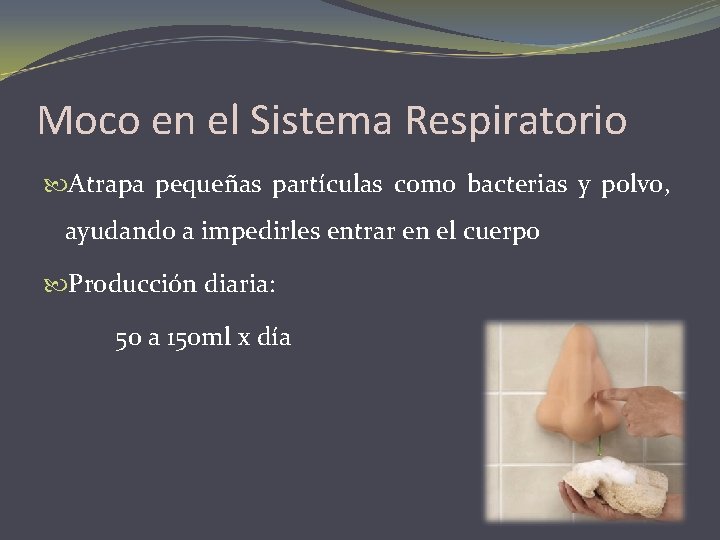 Moco en el Sistema Respiratorio

Atrapa pequeñas partículas como bacterias y polvo, ayudando a impedirles entrar en el cuerpo

Producción diaria:

50 a 150ml x día